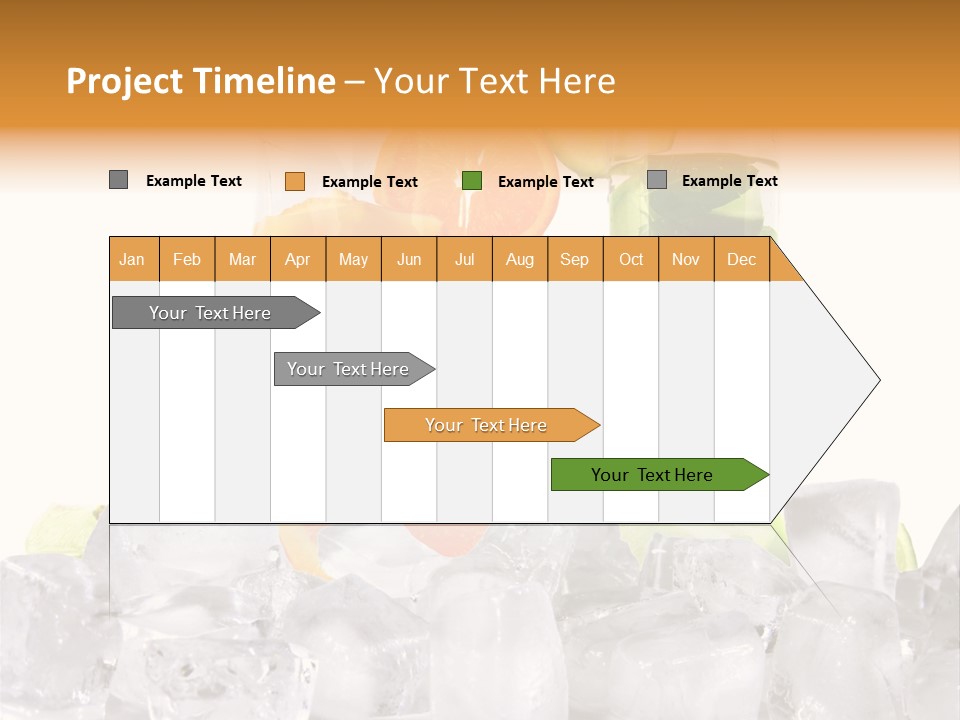 Project Timeline – Your Text Here

Example Text
Example Text
Example Text
Example Text

| Jan | Feb | Mar | Apr | May | Jun | Jul | Aug | Sep | Oct | Nov | Dec |
|---|---|---|---|---|---|---|---|---|---|---|---|

Your Text Here

Your Text Here

Your Text Here

Your Text Here